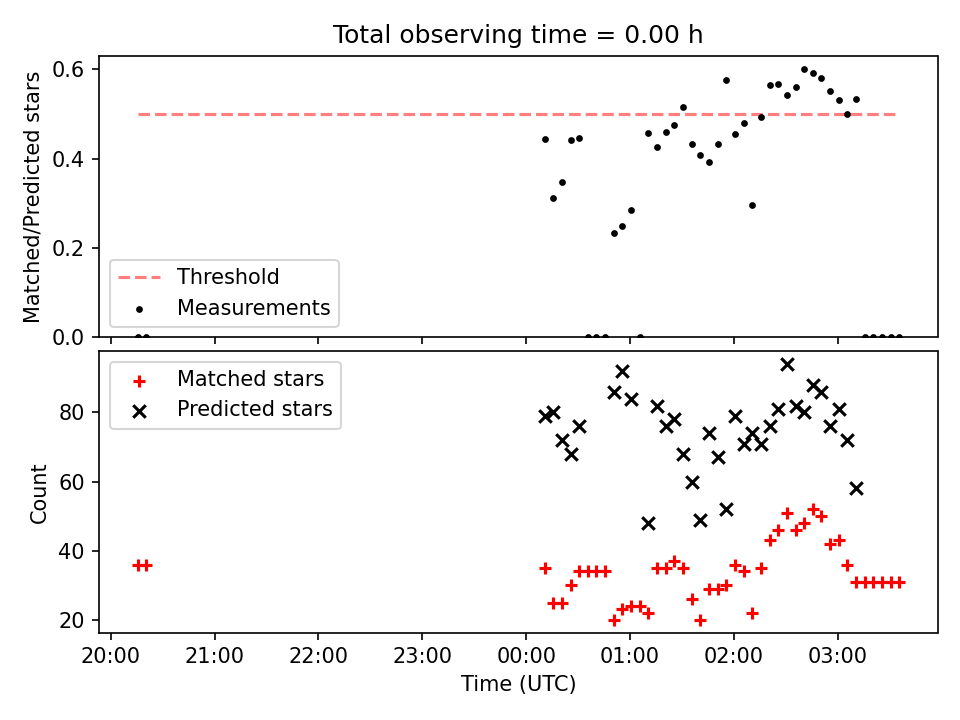 Total observing time = 0.00 h

Matched/Predicted stars

0.6
0.4
0.2
0.0

Threshold
Measurements

Matched stars
Predicted stars

Count

80
60
40
20

20:00 21:00 22:00 23:00 00:00 01:00 02:00 03:00

Time (UTC)